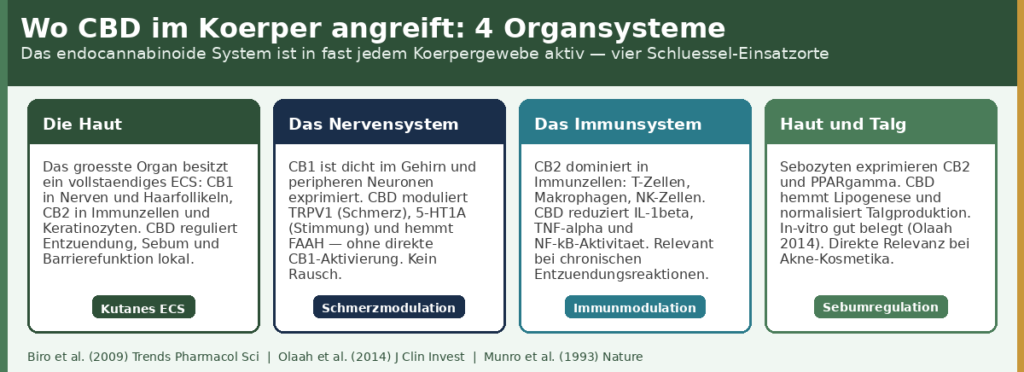 Wo CBD im Koerper angreift: 4 Organsysteme

Das endocannabinoide System ist in fast jedem Koerpergewebe aktiv — vier Schluessel-Einsatzorte

Die Haut

Das groesste Organ besitzt ein vollstaendiges ECS: CB1 in Nerven und Haarfollikeln, CB2 in Immunzellen und Keratinozyten. CBD reguliert Entzuendung, Sebum und Barrierefunktion lokal.

Kutanes ECS

Das Nervensystem

CB1 ist dicht im Gehirn und peripheren Neuronen exprimiert. CBD moduliert TRPV1 (Schmerz), 5-HT1A (Stimmung) und hemmt FAAH — ohne direkte CB1-Aktivierung. Kein Rausch.

Schmerzmodulation

Das Immunsystem

CB2 dominiert in Immunzellen: T-Zellen, Makrophagen, NK-Zellen. CBD reduziert IL-1beta, TNF-alpha und NF-kB-Aktivitaet. Relevant bei chronischen Entzuendungsreaktionen.

Immunmodulation

Haut und Talg

Sebozyten exprimieren CB2 und PPARgamma. CBD hemmt Lipogenese und normalisiert Talgproduktion. In-vitro gut belegt (Olaah 2014). Direkte Relevanz bei Akne-Kosmetika.

Sebumregulation

Biro et al. (2009) Trends Pharmacol Sci | Olaah et al. (2014) J Clin Invest | Munro et al. (1993) Nature